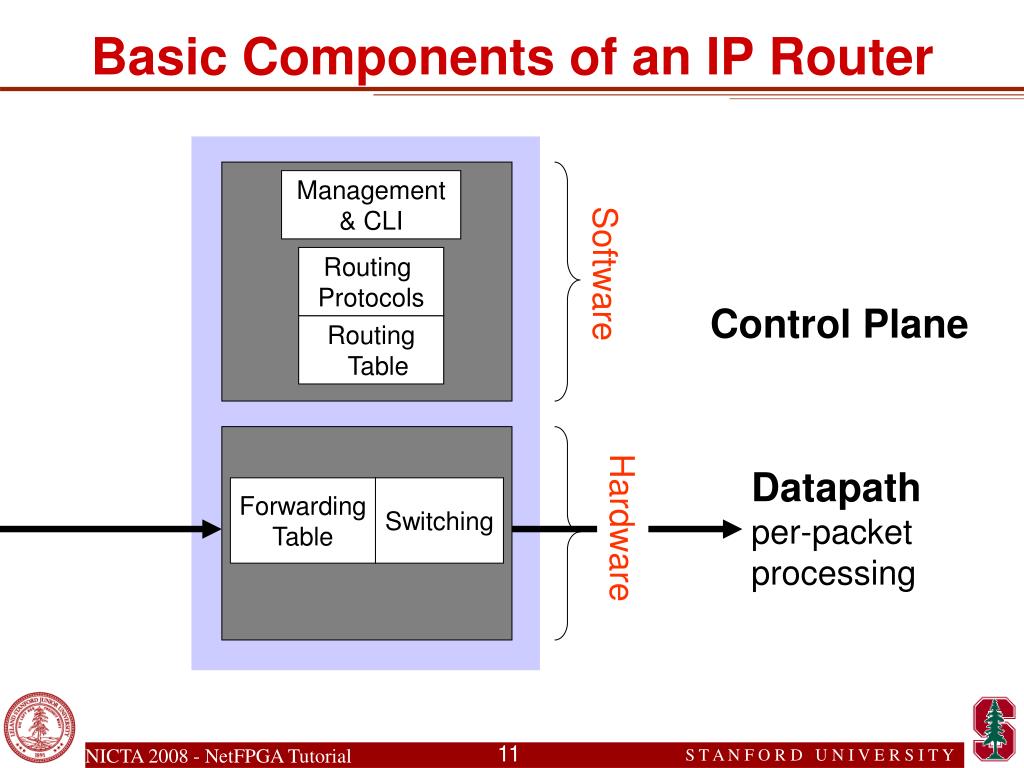 Basic Components of an IP Router

Management & CLI

Routing Protocols

Routing Table

Software

Control Plane

Forwarding Table

Switching

Hardware

Datapath
per-packet processing

NICTA 2008 - NetFPGA Tutorial

11

STANFORD UNIVERSITY